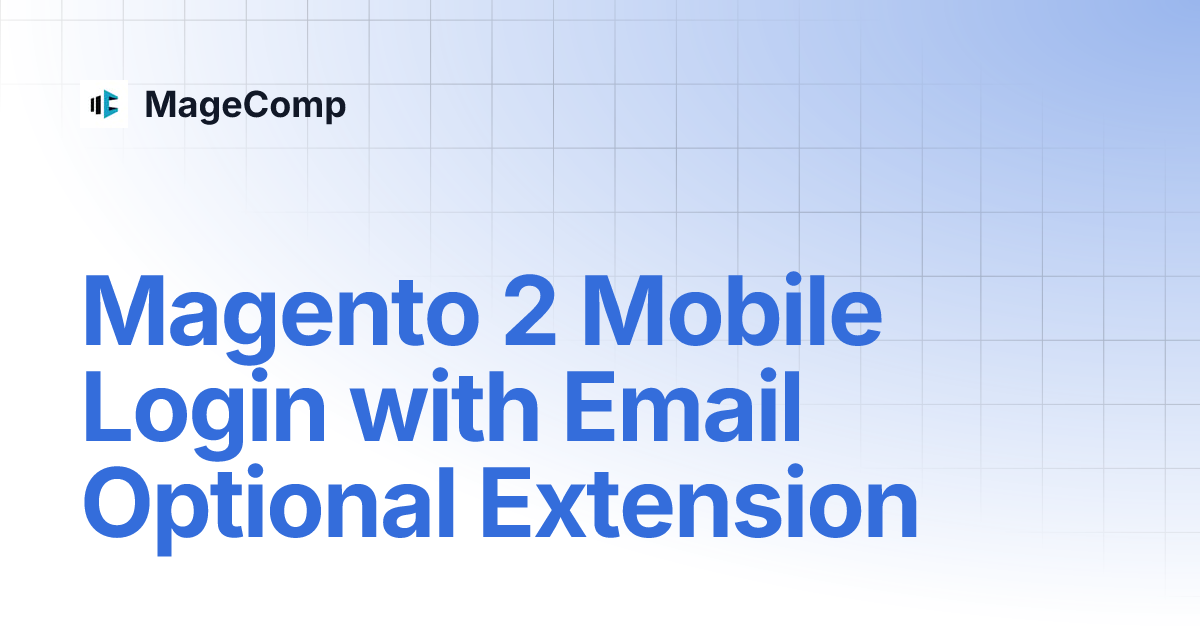 MageComp

Magento 2 Mobile Login with Email Optional Extension